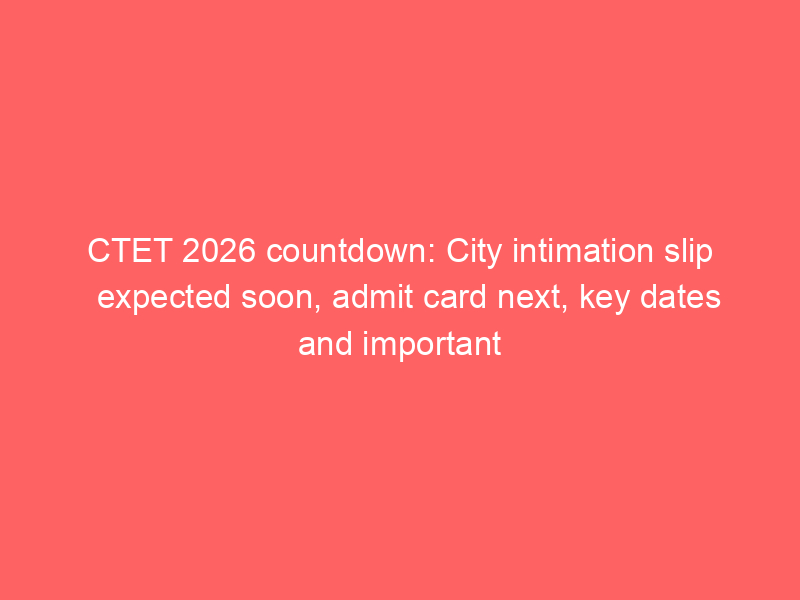 CTET 2026 countdown: City intimation slip expected soon, admit card next, key dates and important